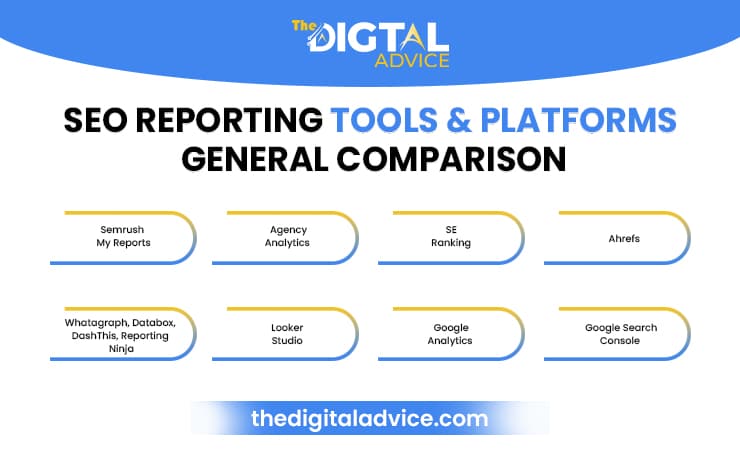 The DIGITAL ADVICE

SEO REPORTING TOOLS & PLATFORMS GENERAL COMPARISON

Semrush My Reports

Agency Analytics

SE Ranking

Ahrefs

Whatagraph, Databox, DashThis, Reporting Ninja

Looker Studio

Google Analytics

Google Search Console

thedigitaladvice.com